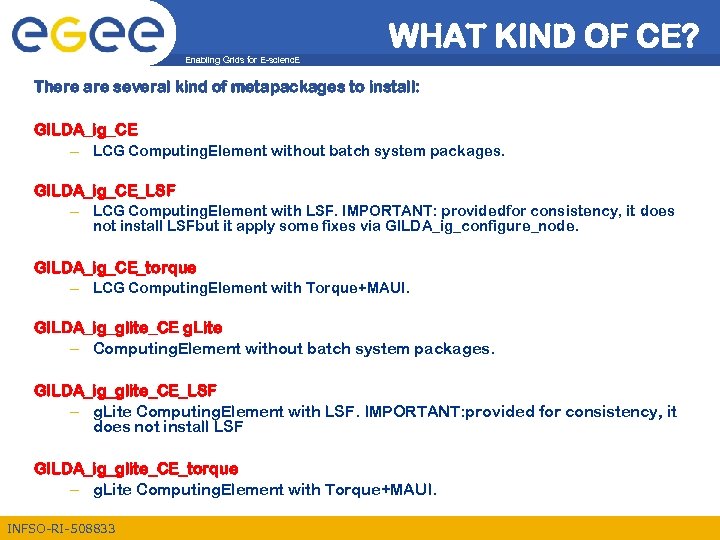 egee

Enabling Grids for E-sciencE

WHAT KIND OF CE?

There are several kind of metapackages to install:

GILDA_ig_CE

– LCG ComputingElement without batch system packages.

GILDA_ig_CE_LSF

– LCG ComputingElement with LSF. IMPORTANT: providedfor consistency, it does not install LSFbut it apply some fixes via GILDA_ig_configure_node.

GILDA_ig_CE_torque

– LCG ComputingElement with Torque+MAUI.

GILDA_ig_glite_CE gLite

– ComputingElement without batch system packages.

GILDA_ig_glite_CE_LSF

– gLite ComputingElement with LSF. IMPORTANT:provided for consistency, it does not install LSF

GILDA_ig_glite_CE_torque

– gLite ComputingElement with Torque+MAUI.

INFSO-RI-508833